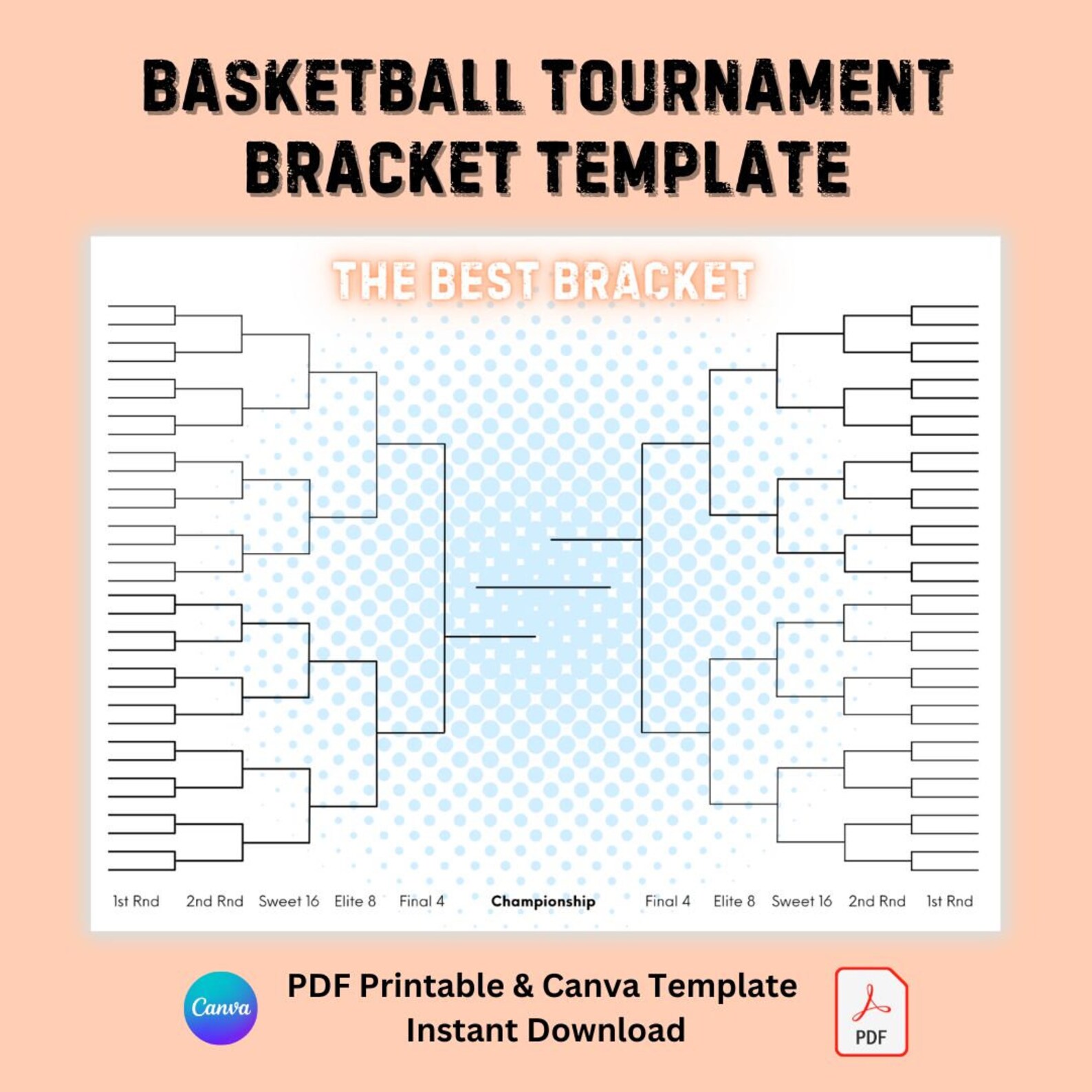 BASKETBALL TOURNAMENT BRACKET TEMPLATE

THE BEST BRACKET

1st Rnd 2nd Rnd Sweet 16 Elite 8 Final 4 Championship Final 4 Elite 8 Sweet 16 2nd Rnd 1st Rnd

Canva

PDF Printable & Canva Template
Instant Download

PDF